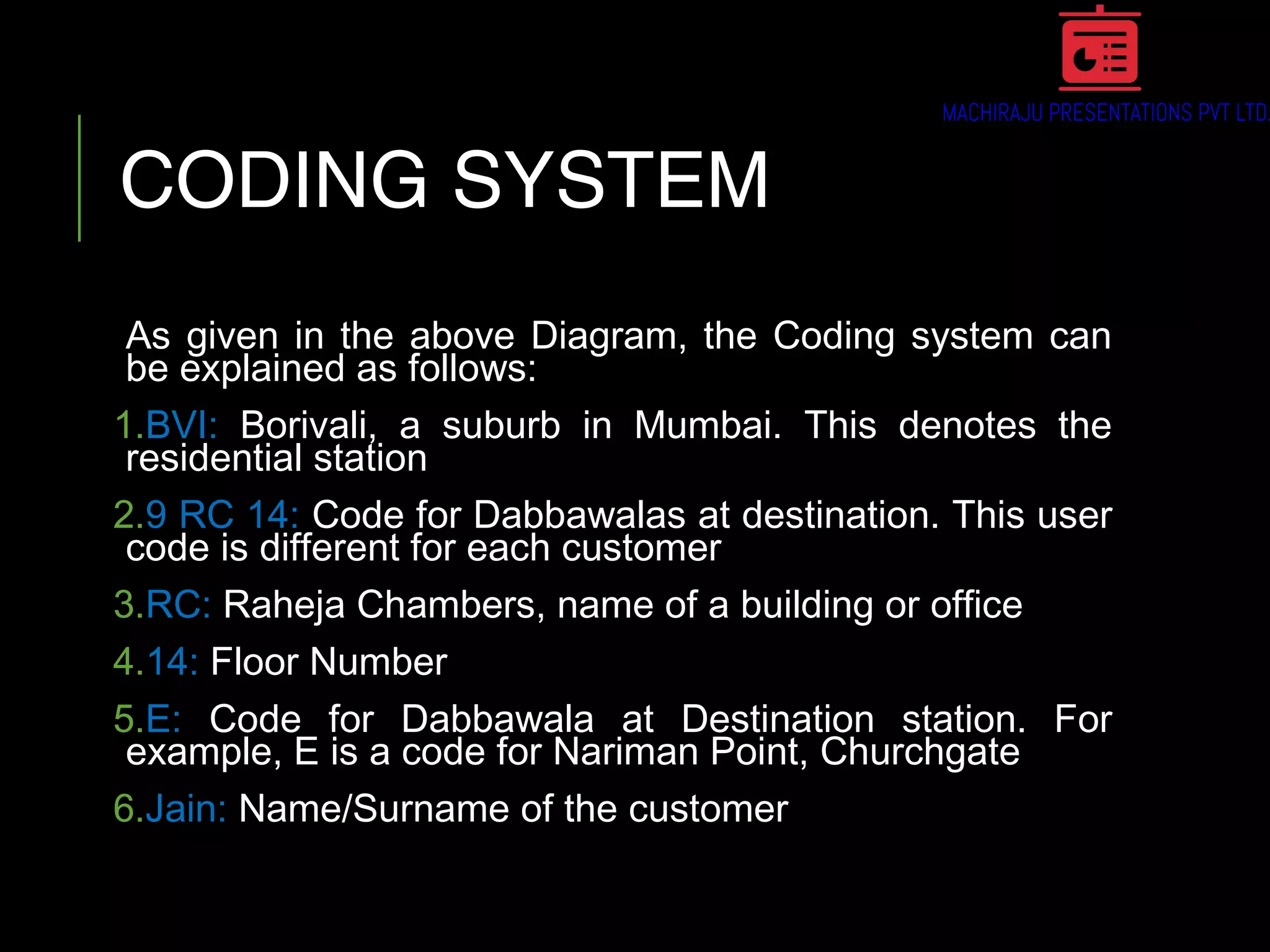 MACHIRAJU PRESENTATIONS PVT LTD.

CODING SYSTEM

As given in the above Diagram, the Coding system can be explained as follows:

1.BVI: Borivali, a suburb in Mumbai. This denotes the residential station

2.9 RC 14: Code for Dabbawalas at destination. This user code is different for each customer

3.RC: Raheja Chambers, name of a building or office

4.14: Floor Number

5.E: Code for Dabbawala at Destination station. For example, E is a code for Nariman Point, Churchgate

6.Jain: Name/Surname of the customer